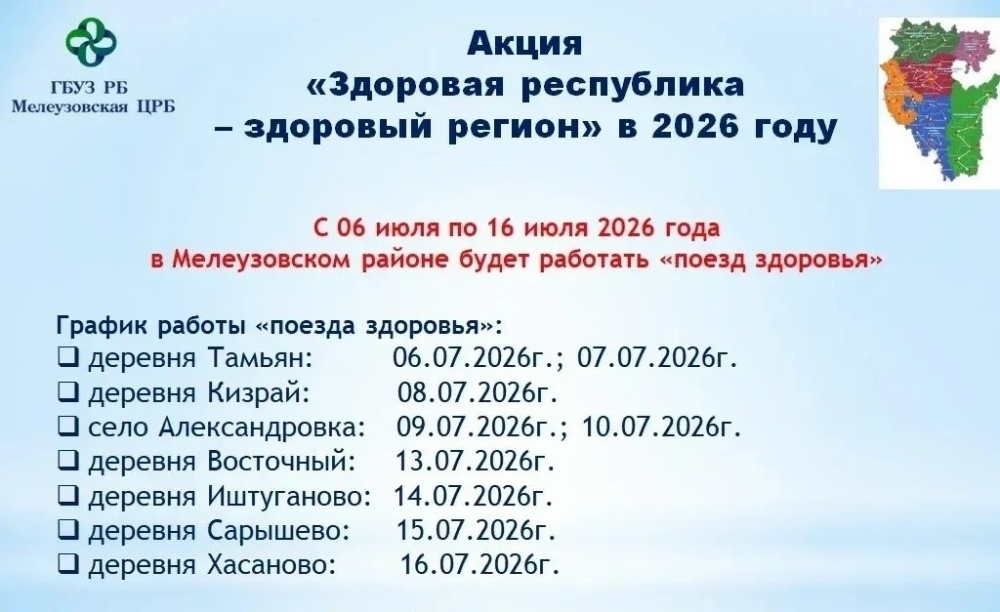 ГБУЗ РБ
Мелеузовская ЦРБ

Акция
«Здоровая республика
– здоровый регион» в 2026 году

С 06 июля по 16 июля 2026 года
в Мелеузовском районе будет работать «поезд здоровья»

График работы «поезда здоровья»:
❑ деревня Тамьян: 06.07.2026г.; 07.07.2026г.
❑ деревня Кизрай: 08.07.2026г.
❑ село Александровка: 09.07.2026г.; 10.07.2026г.
❑ деревня Восточный: 13.07.2026г.
❑ деревня Иштуганово: 14.07.2026г.
❑ деревня Сарышево: 15.07.2026г.
❑ деревня Хасаново: 16.07.2026г.